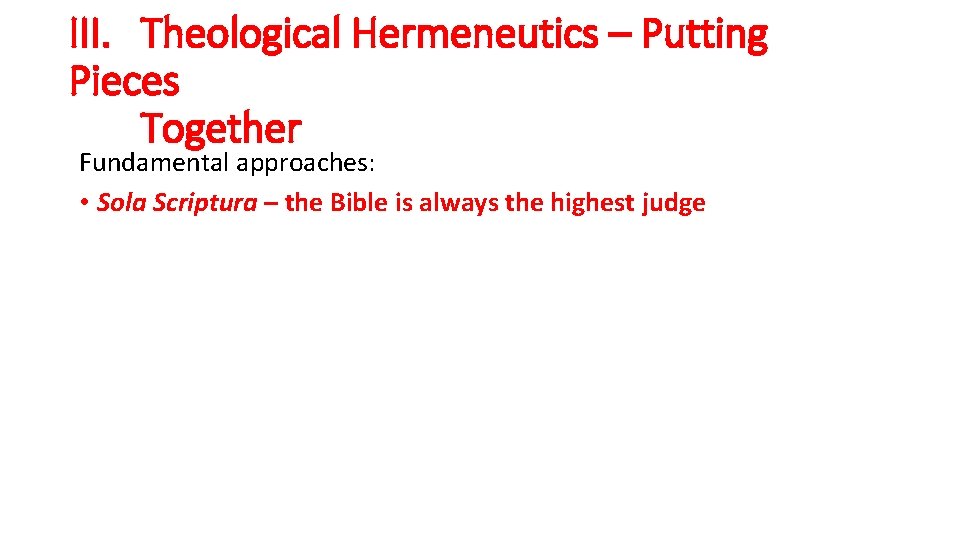 III. Theological Hermeneutics – Putting Pieces Together

Fundamental approaches:

• Sola Scriptura – the Bible is always the highest judge